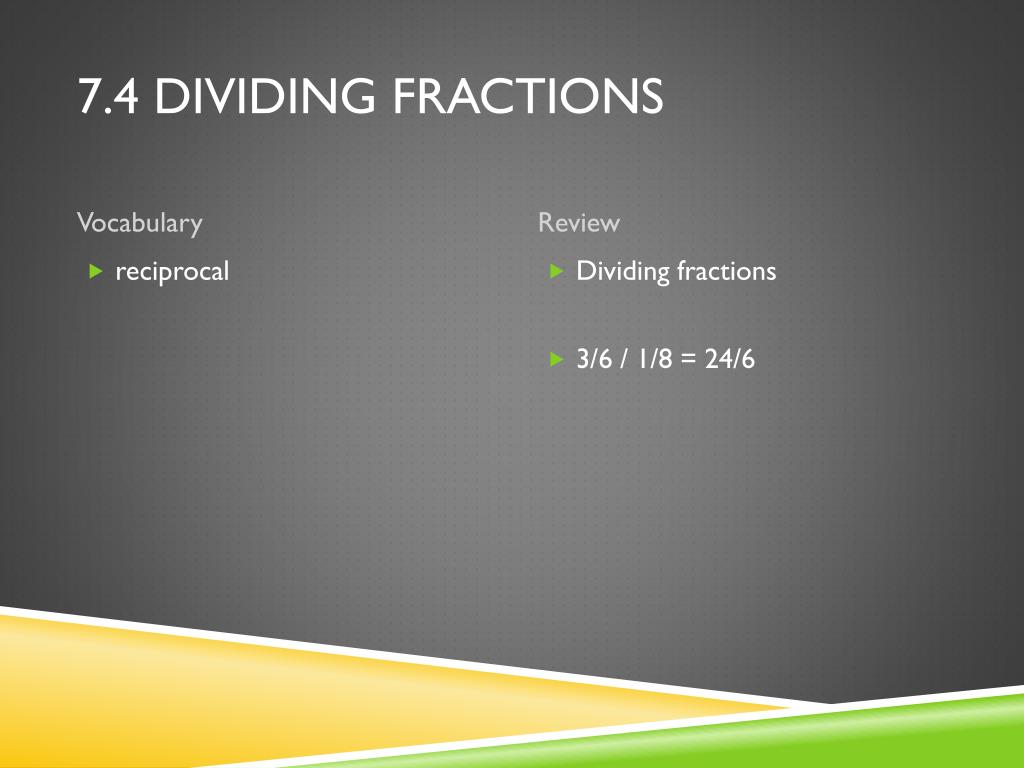 7.4 DIVIDING FRACTIONS

Vocabulary

reciprocal

Review

Dividing fractions

3/6 / 1/8 = 24/6